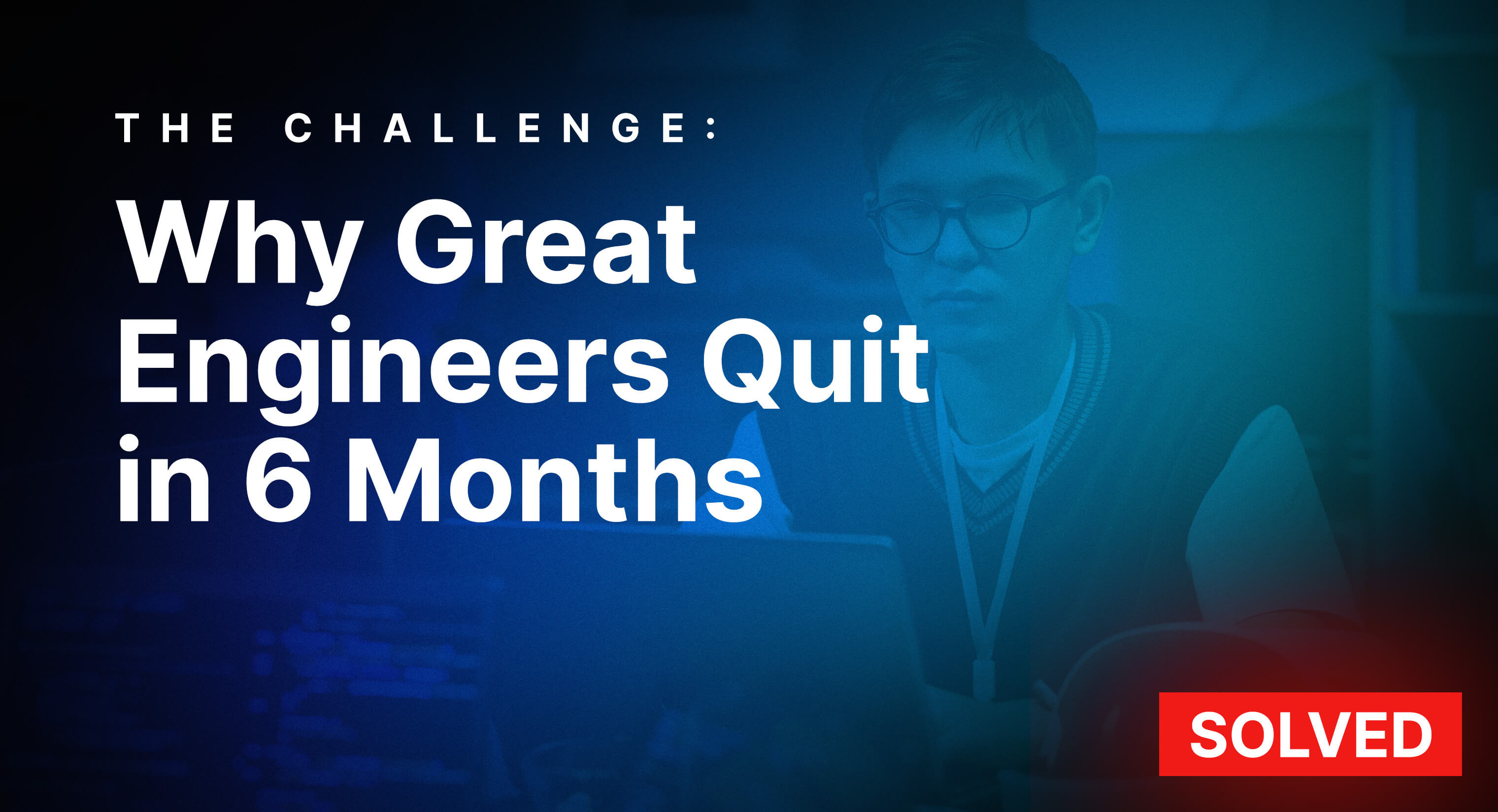 THE CHALLENGE:

Why Great Engineers Quit in 6 Months

SOLVED